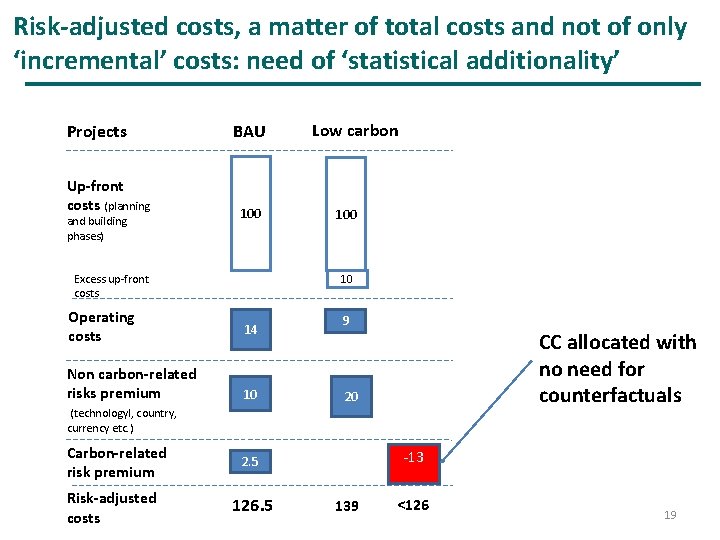 Risk-adjusted costs, a matter of total costs and not of only 'incremental' costs: need of 'statistical additionality'

| Projects | BAU | Low carbon | |
|---|---|---|---|
| Up-front costs (planning and building phases) | 100 | 100 | |
| Excess up-front costs | | 10 | |
| Operating costs | 14 | 9 | |
| Non carbon-related risks premium (technologyl, country, currency etc.) | 10 | 20 | |
| Carbon-related risk premium | 2.5 | | -13 |
| Risk-adjusted costs | 126.5 | 139 | <126 |

CC allocated with no need for counterfactuals

19